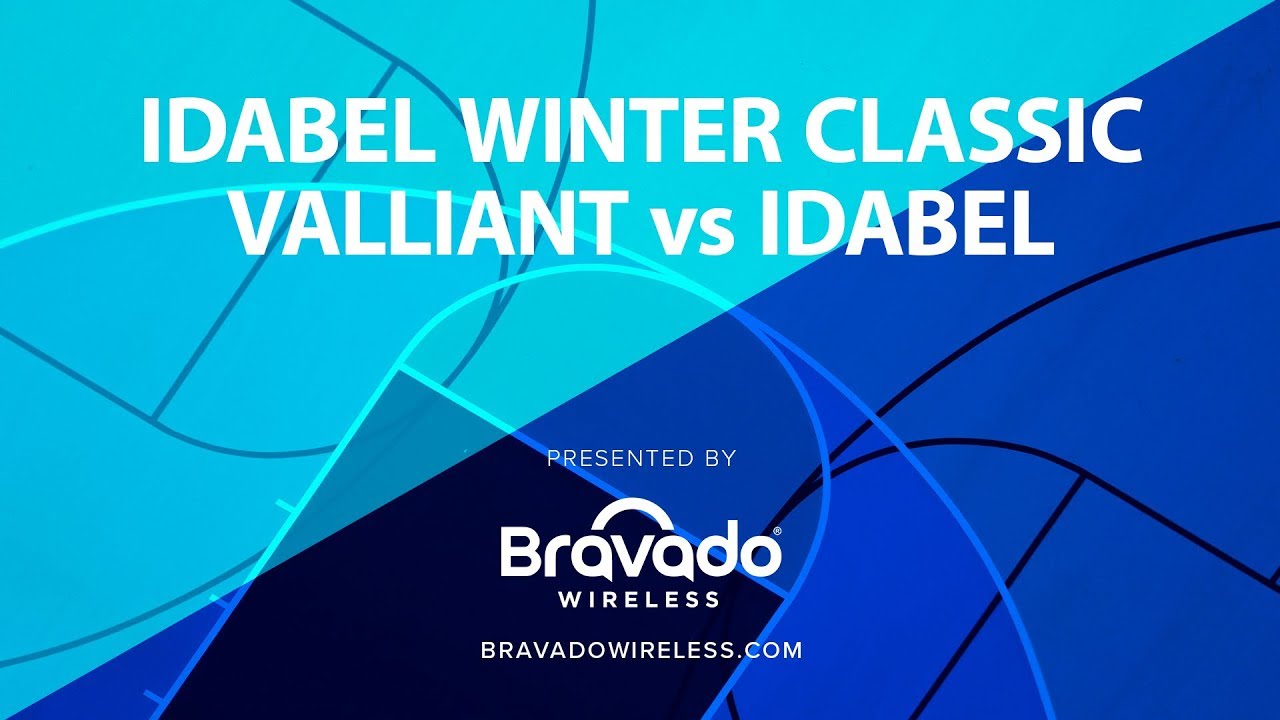 IDABEL WINTER CLASSIC
VALLIANT vs IDABEL

PRESENTED BY

Bravado®
WIRELESS

BRAVADOWIRELESS.COM